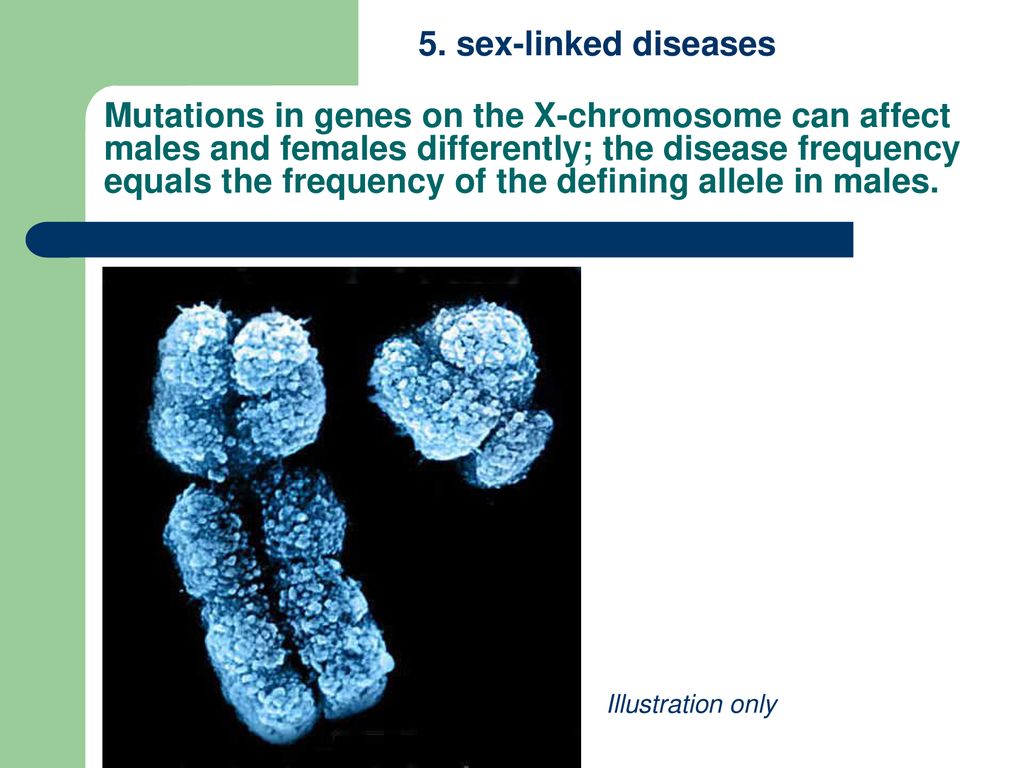 5. sex-linked diseases

Mutations in genes on the X-chromosome can affect males and females differently; the disease frequency equals the frequency of the defining allele in males.

Illustration only